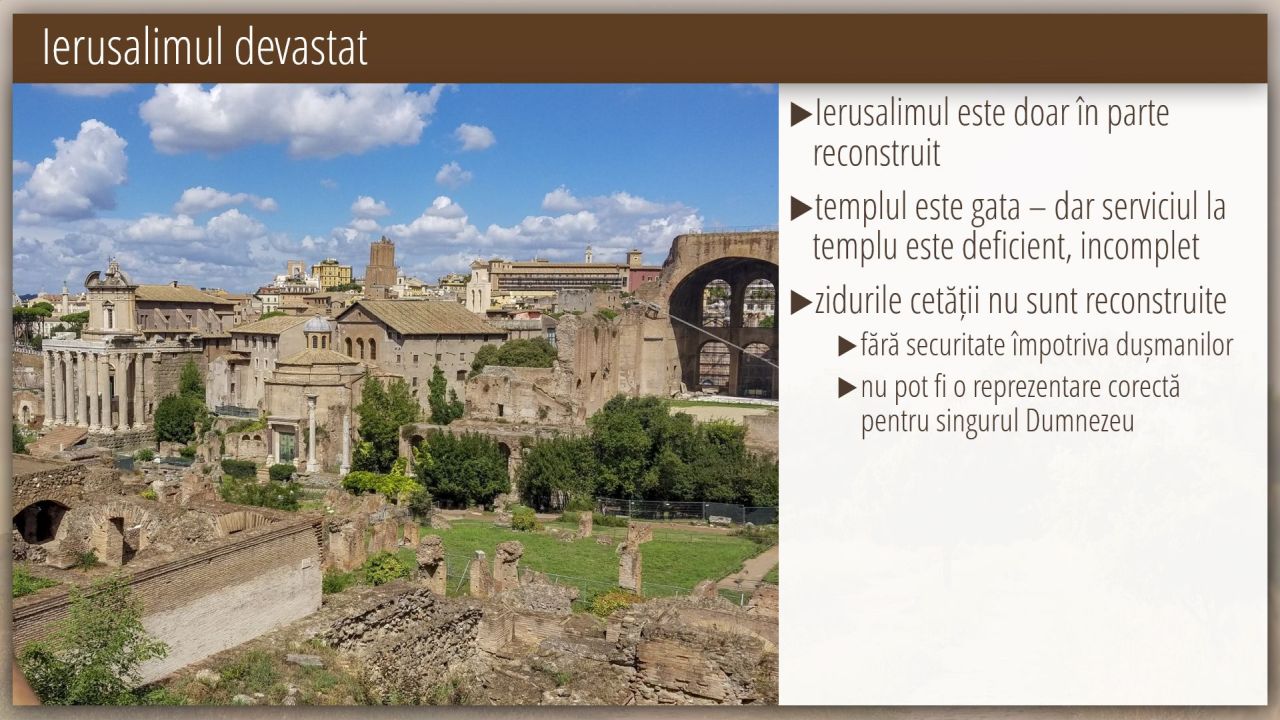 Ierusalimul devastat

▶Ierusalimul este doar în parte reconstruit

▶templul este gata – dar serviciul la templu este deficient, incomplet

▶zidurile cetății nu sunt reconstruite

▶fără securitate împotriva dușmanilor

▶nu pot fi o reprezentare corectă pentru singurul Dumnezeu